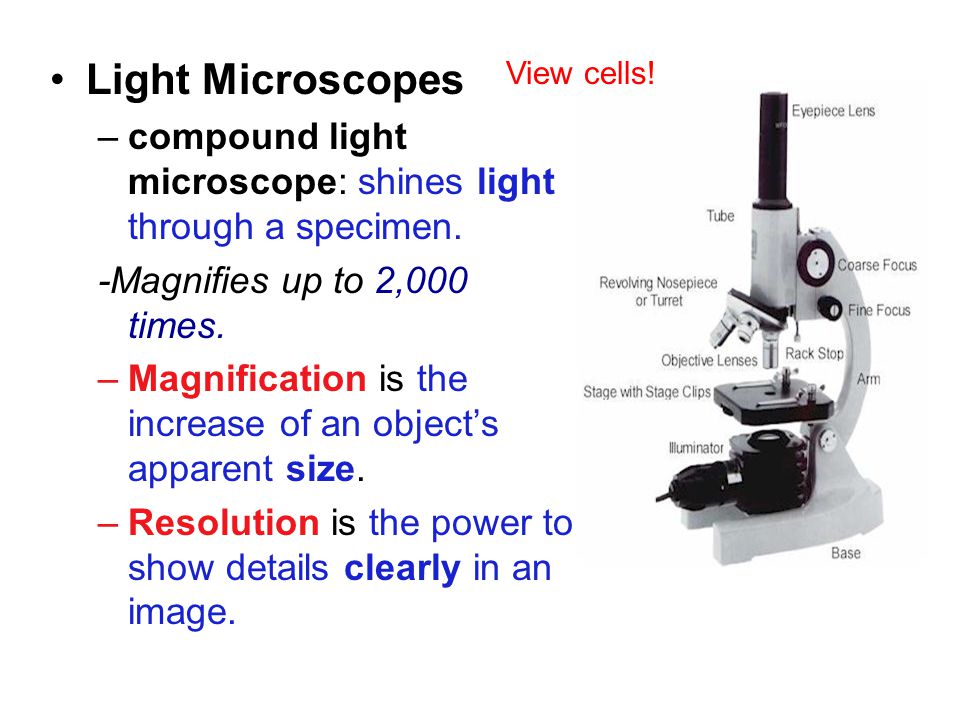 • Light Microscopes

View cells!

– compound light microscope: shines light through a specimen.

-Magnifies up to 2,000 times.

– Magnification is the increase of an object's apparent size.

– Resolution is the power to show details clearly in an image.

Eyepiece Lens
Tube
Coarse Focus
Revolving Nosepiece or Turret
Fine Focus
Objective Lenses
Rack Stop
Arm
Stage with Stage Clips
Illuminator
Base